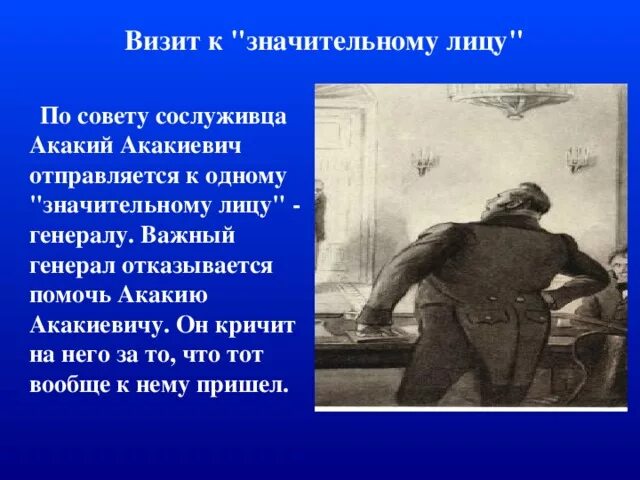 Визит к "значительному лицу"

По совету сослуживца Акакий Акакиевич отправляется к одному "значительному лицу" - генералу. Важный генерал отказывается помочь Акакию Акакиевичу. Он кричит на него за то, что тот вообще к нему пришел.